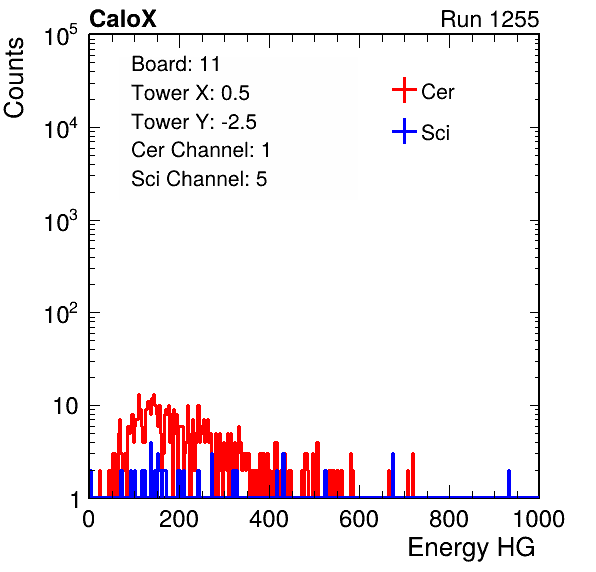 CaloX

Run 1255

Counts

$10^5$

$10^4$

$10^3$

$10^2$

10

1

Board: 11
Tower X: 0.5
Tower Y: -2.5
Cer Channel: 1
Sci Channel: 5

Cer

Sci

0 200 400 600 800 1000

Energy HG